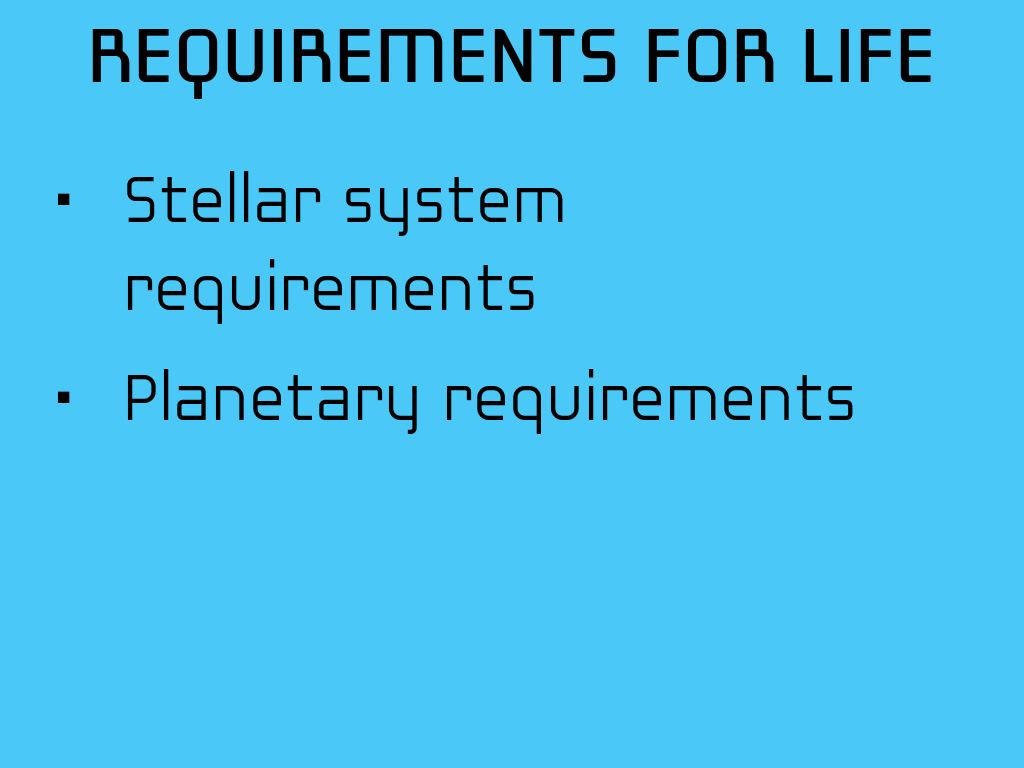 REQUIREMENTS FOR LIFE

▪ Stellar system requirements

▪ Planetary requirements